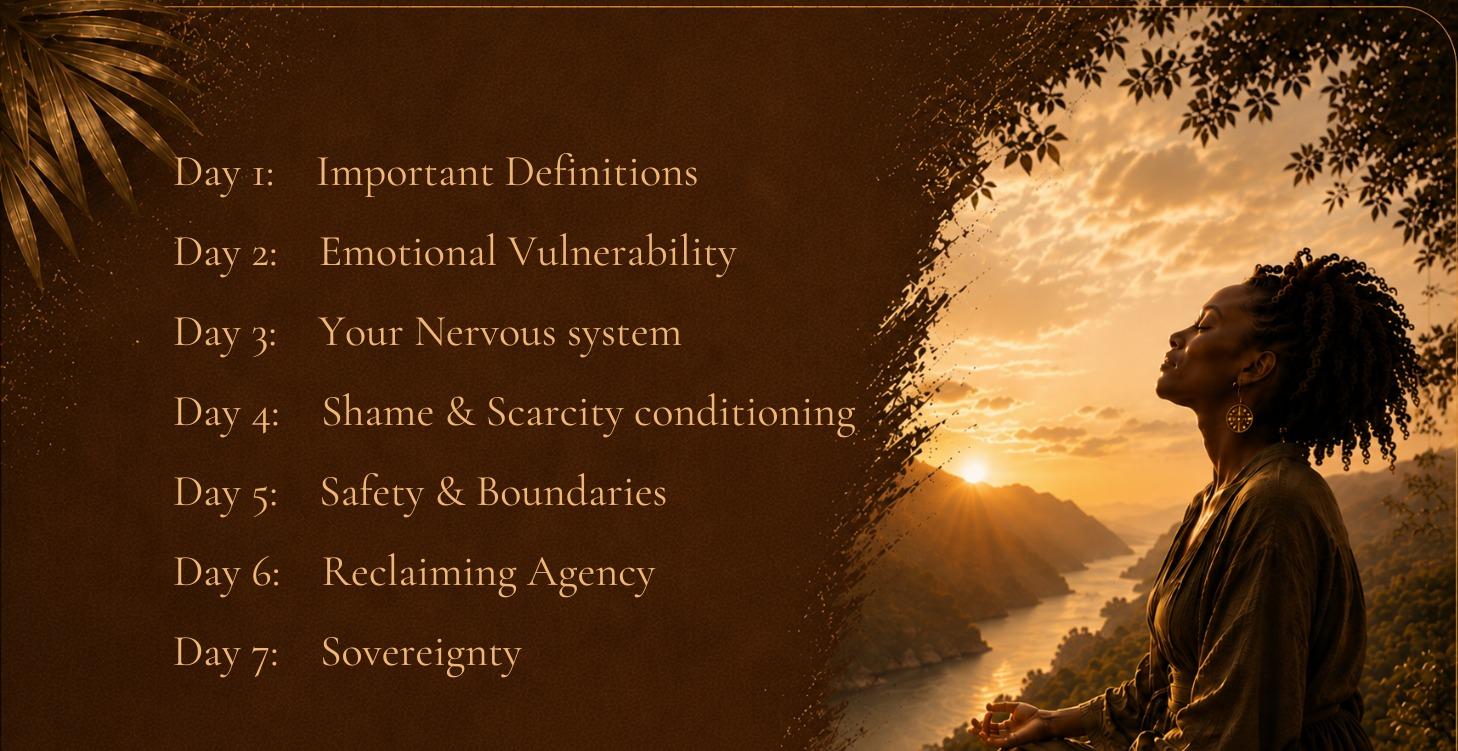 Day 1: Important Definitions
Day 2: Emotional Vulnerability
Day 3: Your Nervous system
Day 4: Shame & Scarcity conditioning
Day 5: Safety & Boundaries
Day 6: Reclaiming Agency
Day 7: Sovereignty